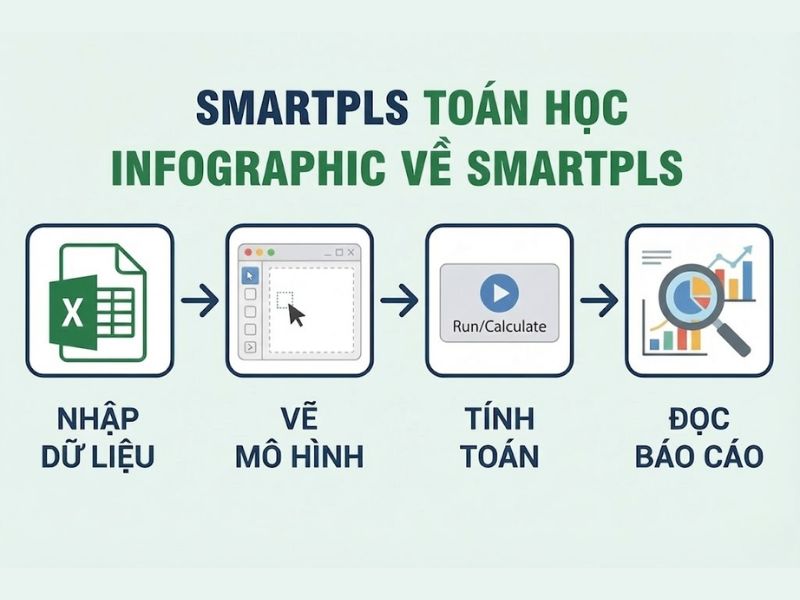 SMARTPLS TOÁN HỌC
INFOGRAPHIC VỀ SMARTPLS

X

Run/Calculate

NHẬP DỮ LIỆU

VẼ MÔ HÌNH

TÍNH TOÁN

ĐỌC BÁO CÁO